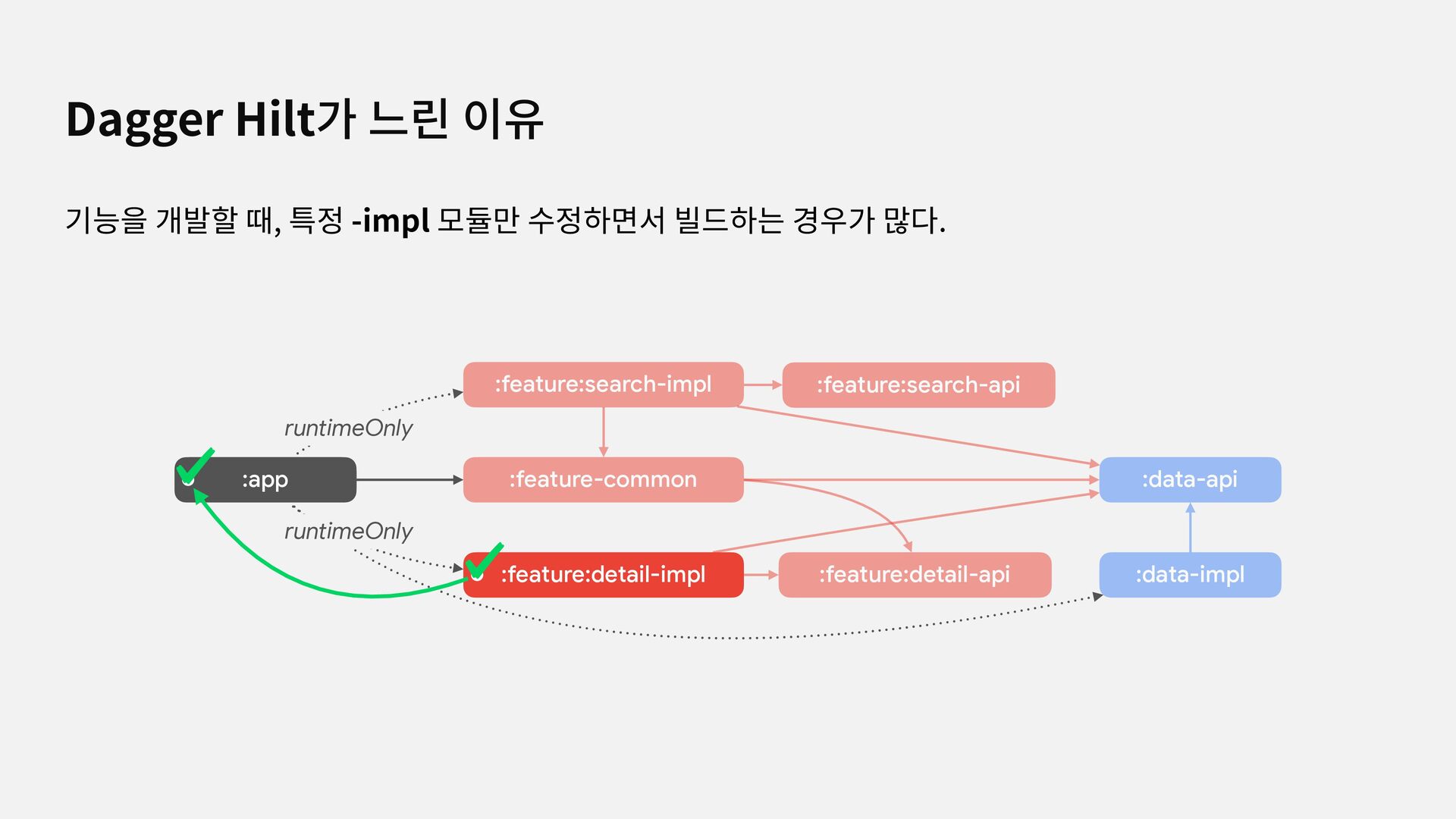 Dagger Hilt가 느린 이유

기능을 개발할 때, 특정 -impl 모듈만 수정하면서 빌드하는 경우가 많다.

:feature:search-impl

:feature:search-api

runtimeOnly

:app

:feature-common

:data-api

runtimeOnly

:feature:detail-impl

:feature:detail-api

:data-impl